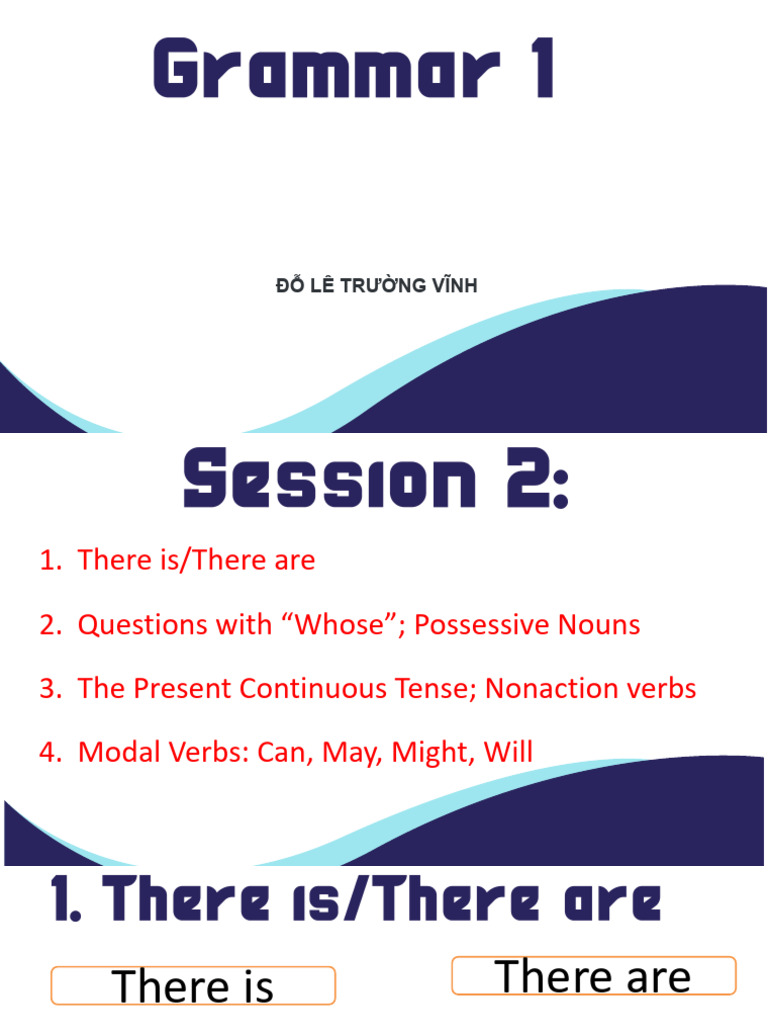 Grammar 1

ĐỖ LÊ TRƯỜNG VĨNH

Session 2:

1. There is/There are

2. Questions with “Whose”; Possessive Nouns

3. The Present Continuous Tense; Nonaction verbs

4. Modal Verbs: Can, May, Might, Will

1. There is/There are

There is

There are